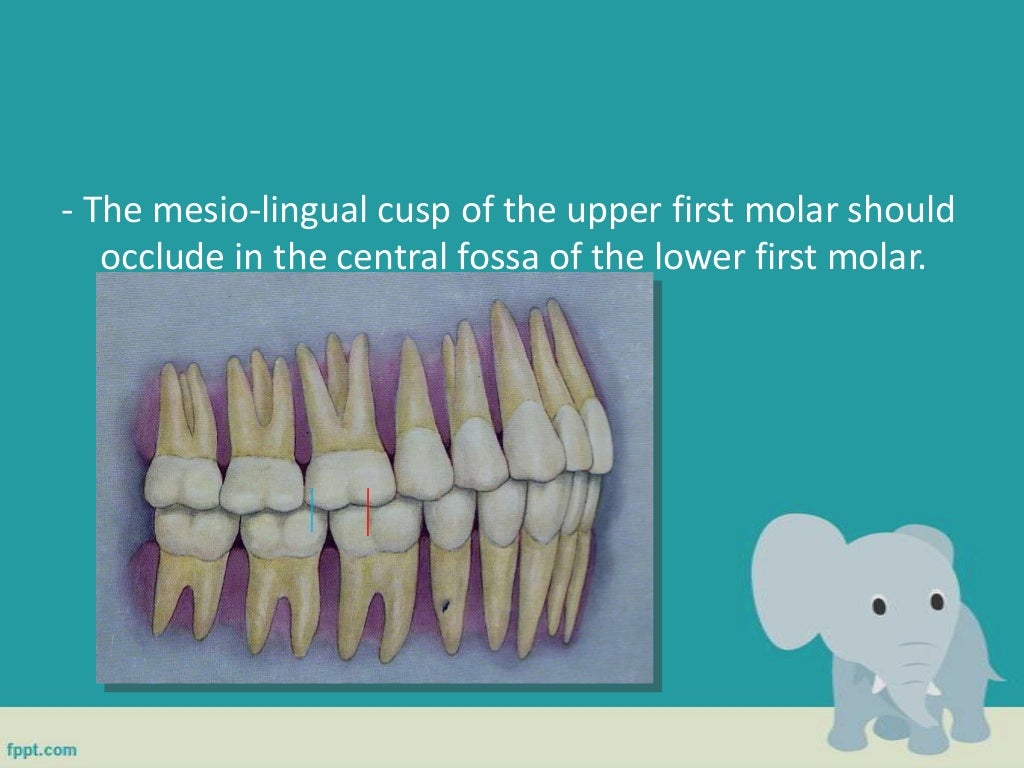 - The mesio-lingual cusp of the upper first molar should occlude in the central fossa of the lower first molar.

fppt.com